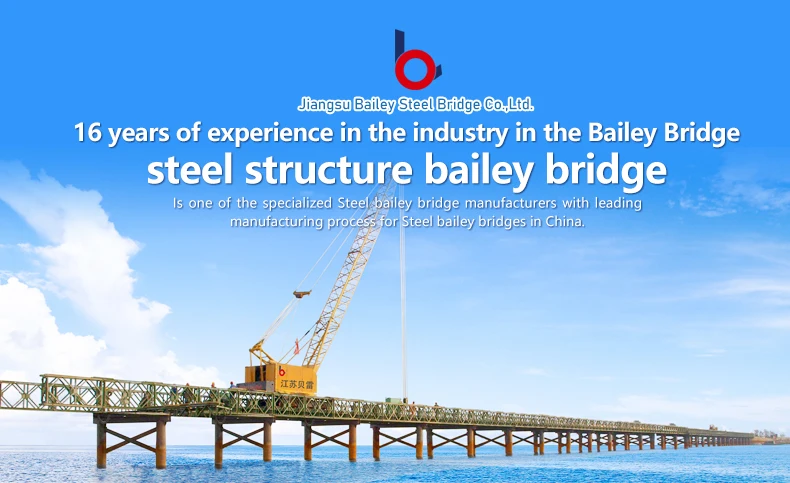 Jiangsu Bailey Steel Bridge Co.,Ltd.

16 years of experience in the industry in the Bailey Bridge

steel structure bailey bridge

Is one of the specialized Steel bailey bridge manufacturers with leading manufacturing process for Steel bailey bridges in China.

江苏贝雷